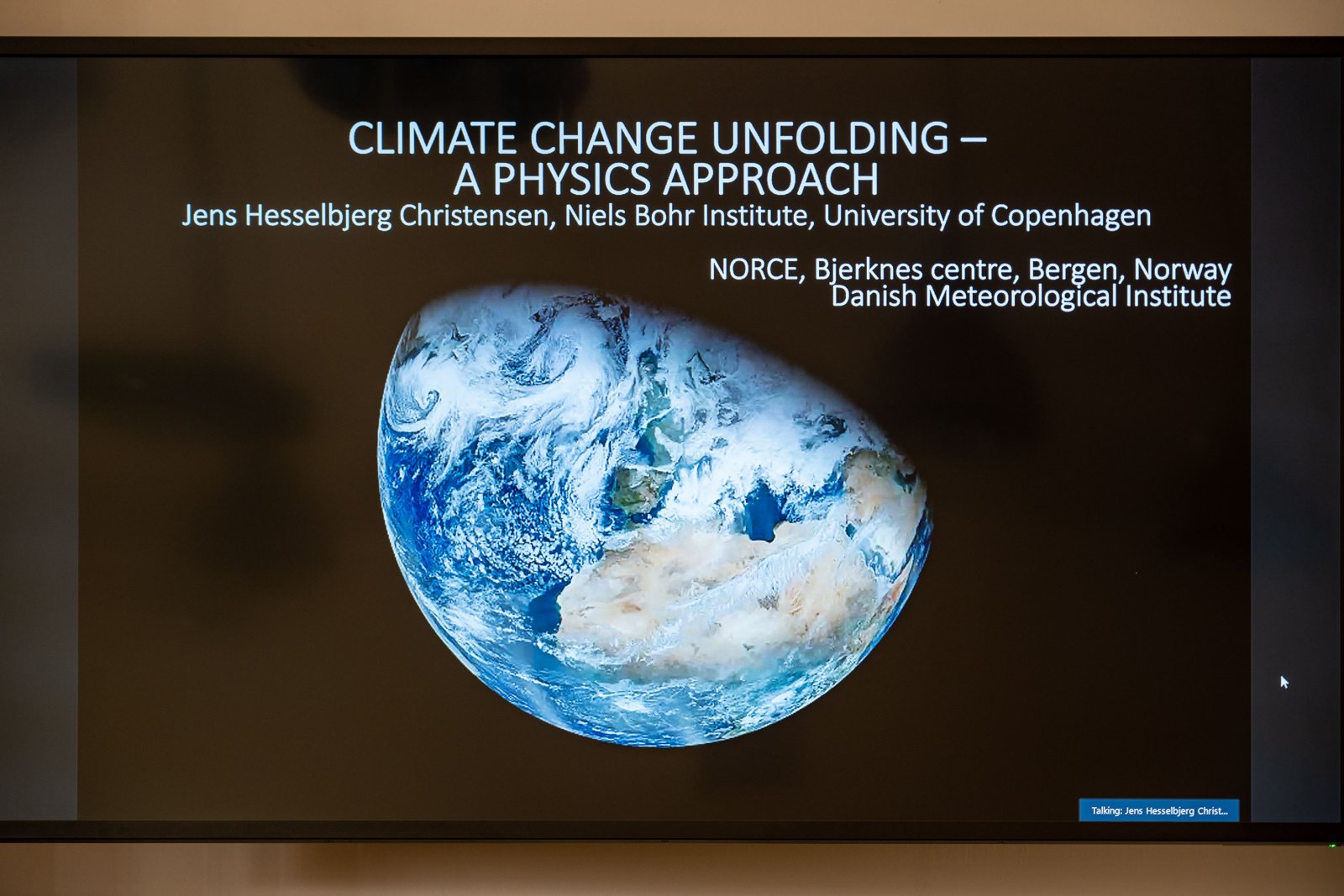 CLIMATE CHANGE UNFOLDING –
A PHYSICS APPROACH
Jens Hesselbjerg Christensen, Niels Bohr Institute, University of Copenhagen

NORCE, Bjerknes centre, Bergen, Norway
Danish Meteorological Institute

Talking: Jens Hesselbjerg Christ...